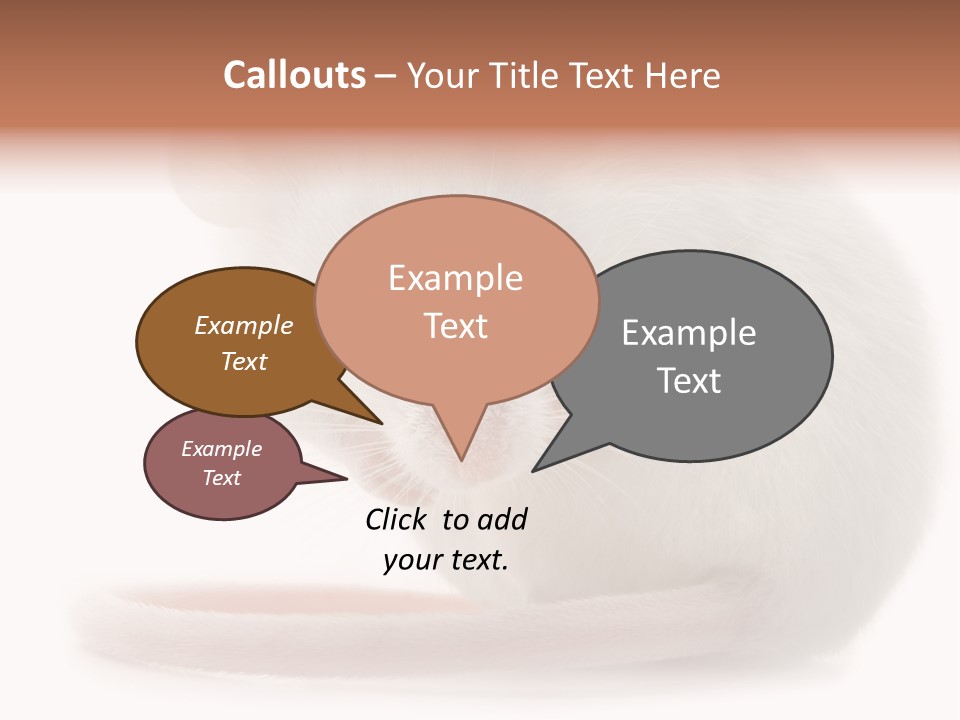 Callouts – Your Title Text Here

Example Text

Example Text

Example Text

Example Text

Click to add your text.